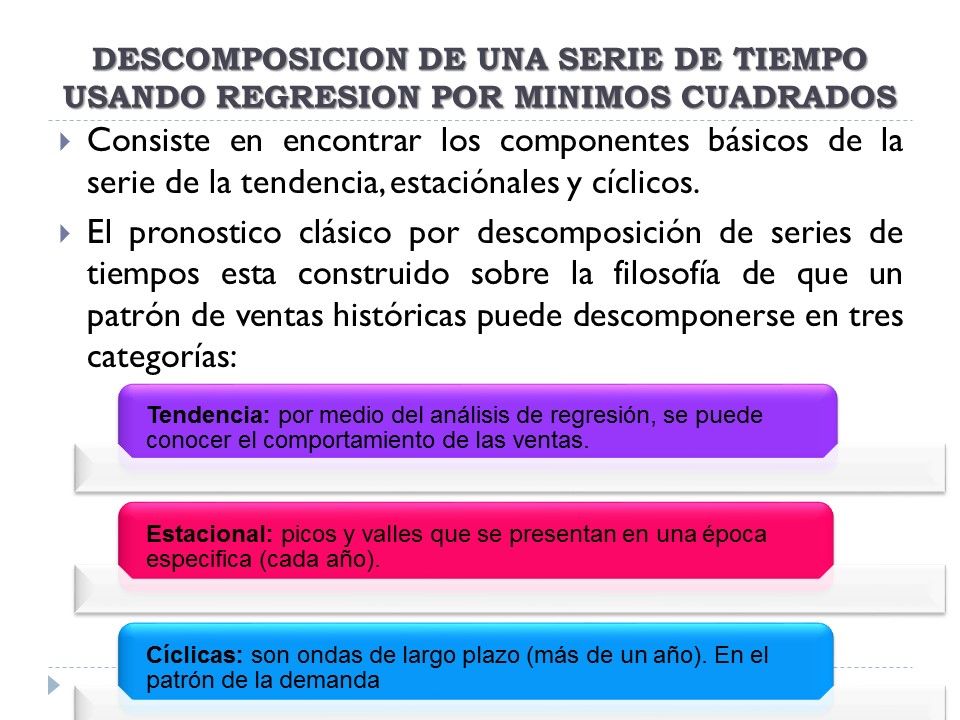 DESCOMPOSICION DE UNA SERIE DE TIEMPO USANDO REGRESION POR MINIMOS CUADRADOS

Consiste en encontrar los componentes básicos de la serie de la tendencia, estaciónales y cíclicos.

El pronostico clásico por descomposición de series de tiempos esta construido sobre la filosofía de que un patrón de ventas históricas puede descomponerse en tres categorías:

Tendencia: por medio del análisis de regresión, se puede conocer el comportamiento de las ventas.

Estacional: picos y valles que se presentan en una época especifica (cada año).

Cíclicas: son ondas de largo plazo (más de un año). En el patrón de la demanda